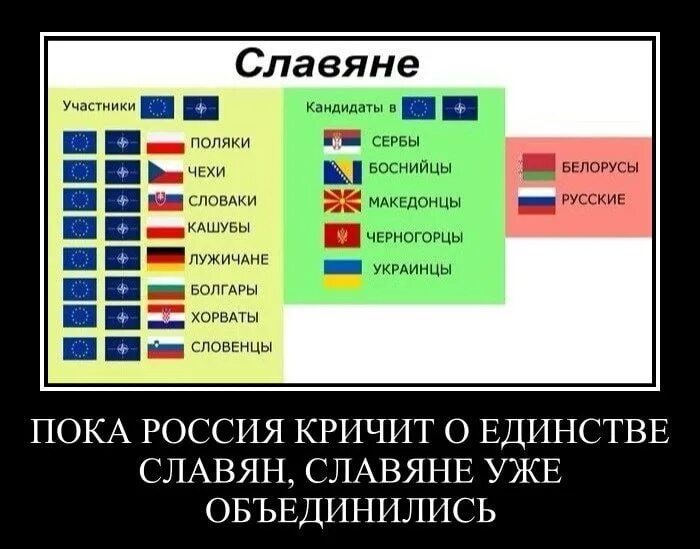 Славяне

Участники

ПОЛЯКИ
ЧЕХИ
СЛОВАКИ
КАШУБЫ
ЛУЖИЧАНЕ
БОЛГАРЫ
ХОРВАТЫ
СЛОВЕНЦЫ

Кандидаты в

СЕРБЫ
БОСНИЙЦЫ
МАКЕДОНЦЫ
ЧЕРНОГОРЦЫ
УКРАИНЦЫ

БЕЛОРУСЫ
РУССКИЕ

ПОКА РОССИЯ КРИЧИТ О ЕДИНСТВЕ СЛАВЯН, СЛАВЯНЕ УЖЕ ОБЪЕДИНИЛИСЬ